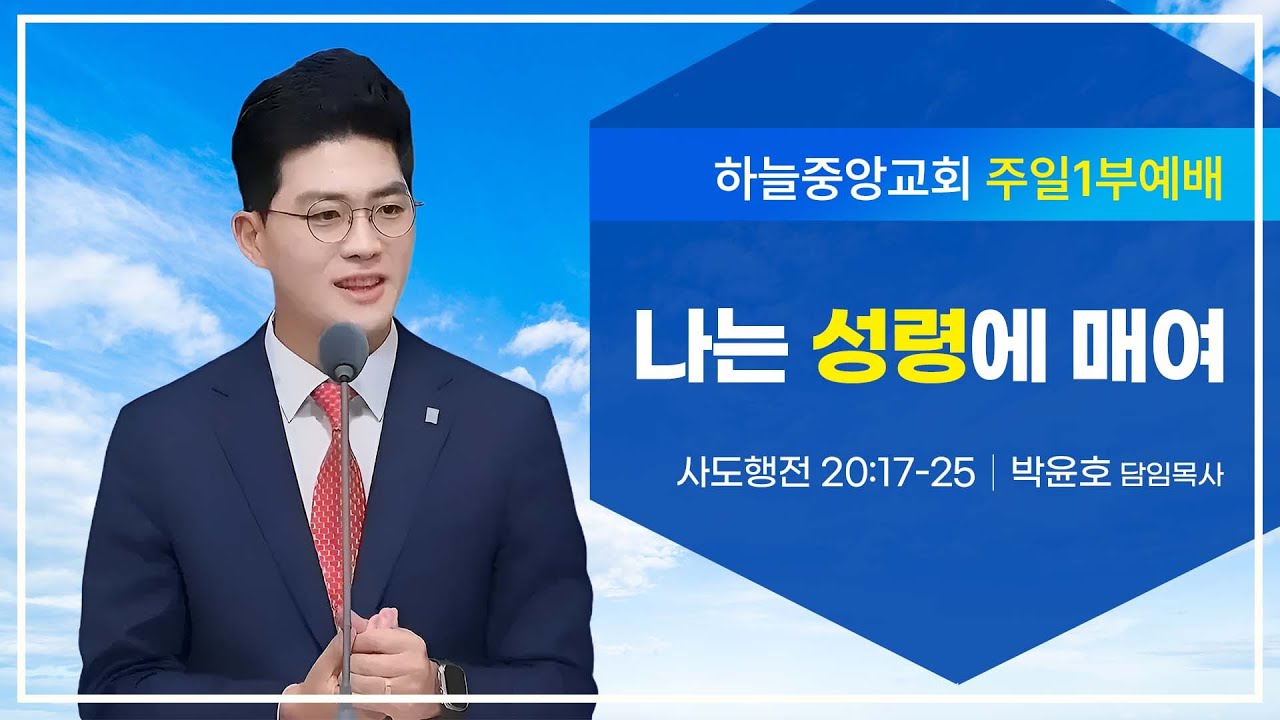 하늘중앙교회 주일1부예배

나는 성령에 매여

사도행전 20:17-25 | 박윤호 담임목사